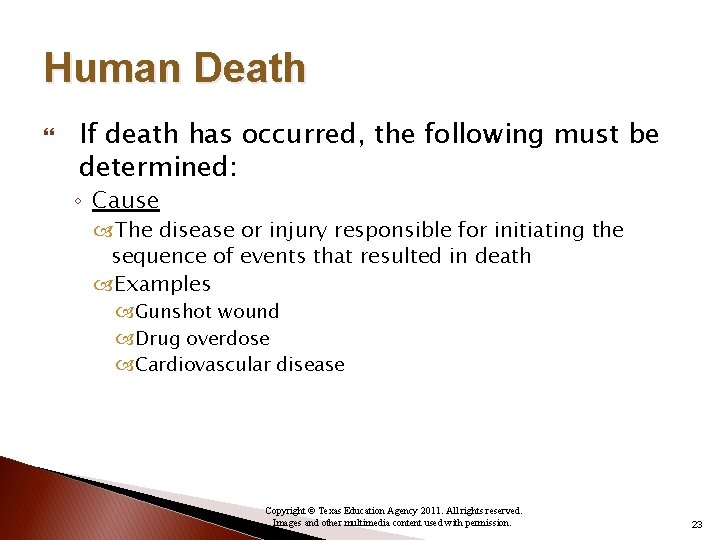 Human Death

If death has occurred, the following must be determined:

◦ Cause

The disease or injury responsible for initiating the sequence of events that resulted in death

Examples

Gunshot wound

Drug overdose

Cardiovascular disease

Copyright © Texas Education Agency 2011. All rights reserved.
Images and other multimedia content used with permission.

23